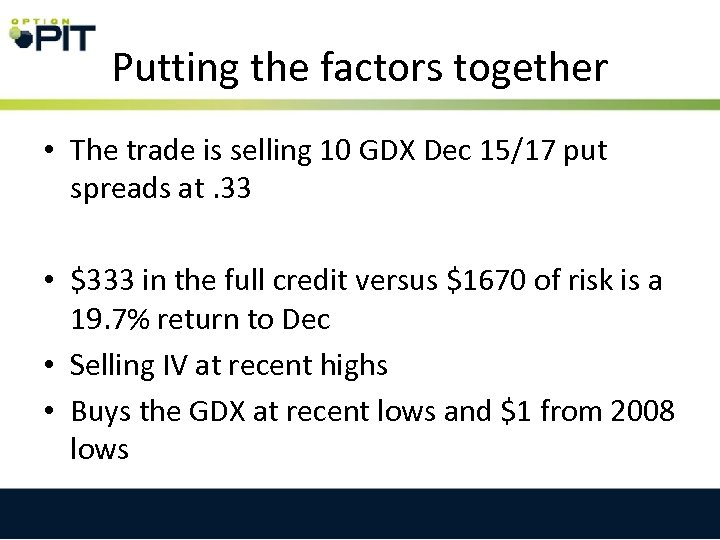 OPTION PIT

Putting the factors together

• The trade is selling 10 GDX Dec 15/17 put spreads at .33

• \$333 in the full credit versus \$1670 of risk is a 19.7% return to Dec

• Selling IV at recent highs

• Buys the GDX at recent lows and \$1 from 2008 lows